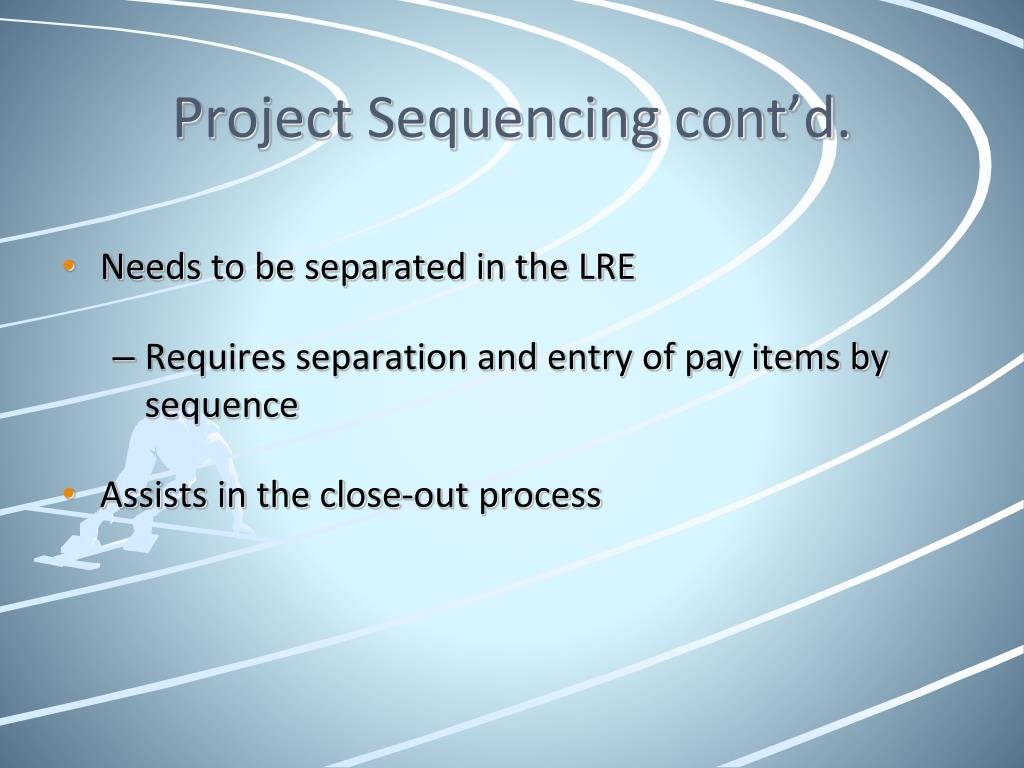 Project Sequencing cont’d.

• Needs to be separated in the LRE

– Requires separation and entry of pay items by sequence

• Assists in the close-out process